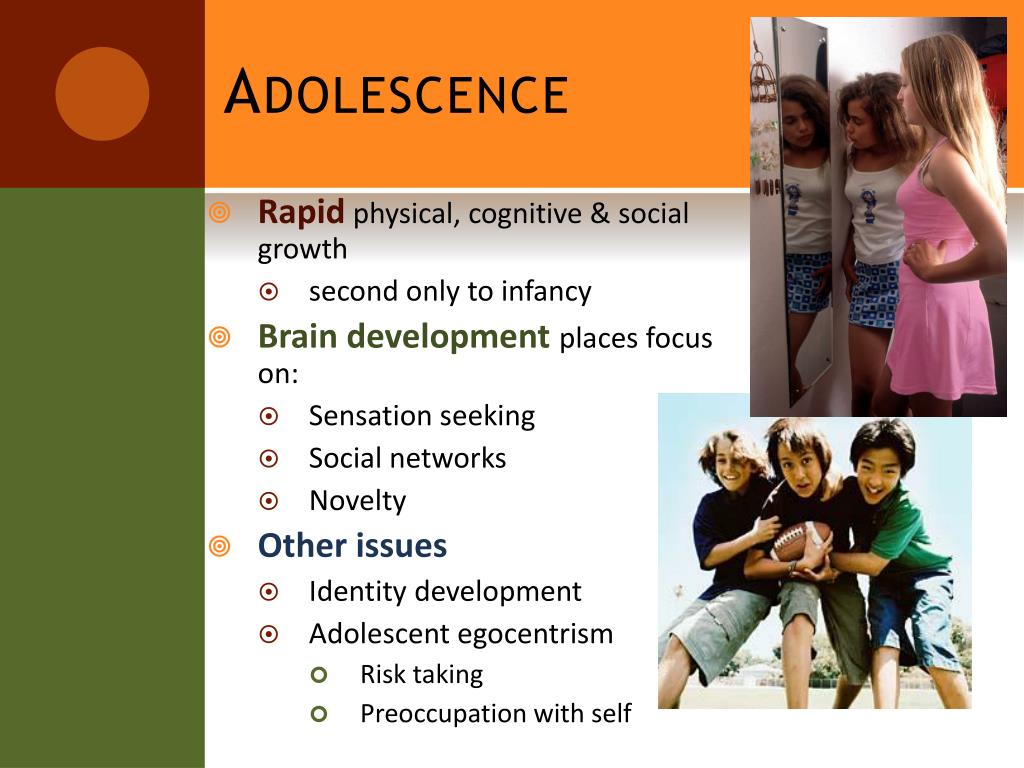 ADOLESCENCE

Rapid physical, cognitive & social growth

second only to infancy

Brain development places focus on:

Sensation seeking

Social networks

Novelty

Other issues

Identity development

Adolescent egocentrism

Risk taking

Preoccupation with self